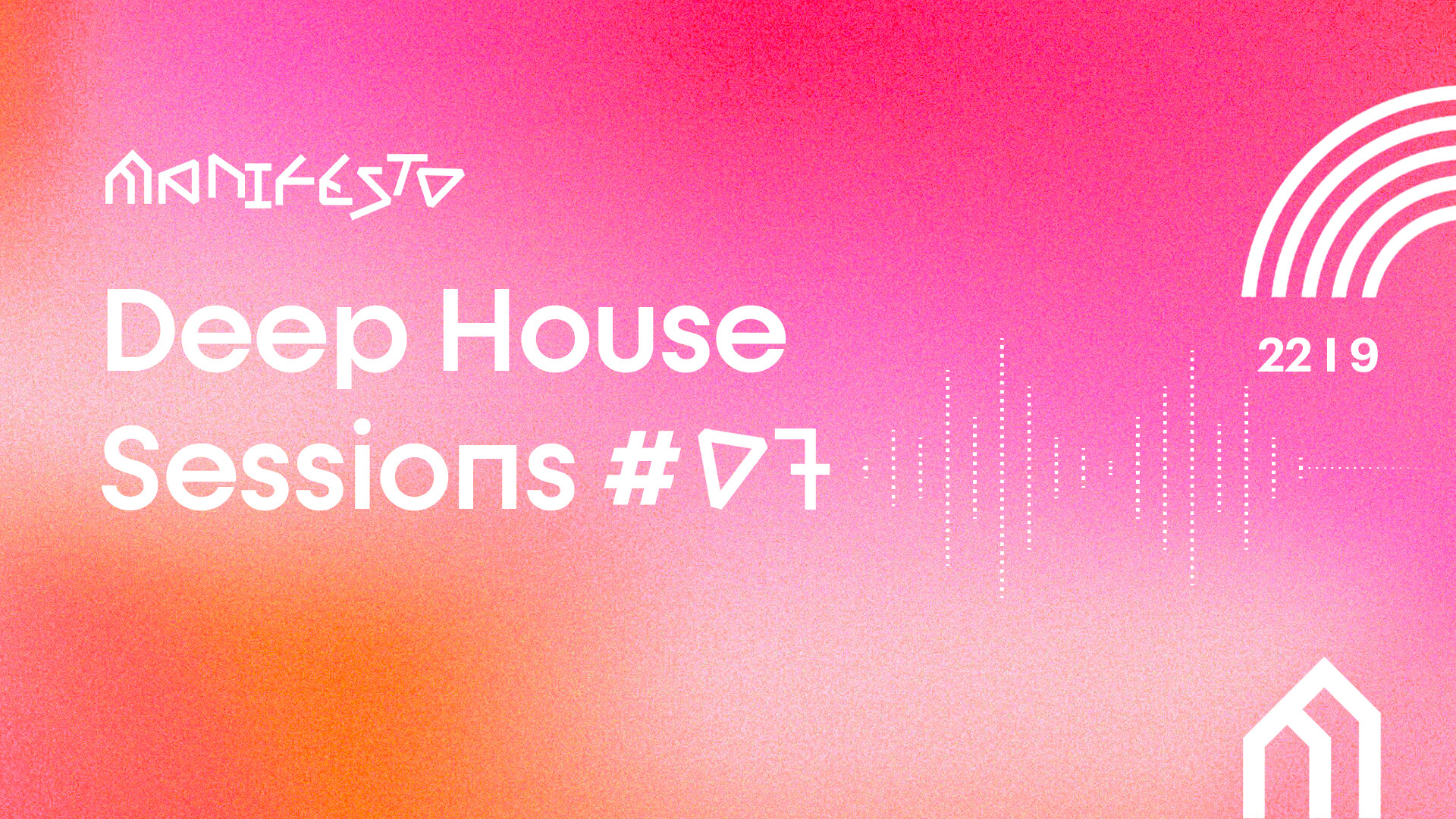 MANIFESTO

Deep House Sessions #07

22 | 9